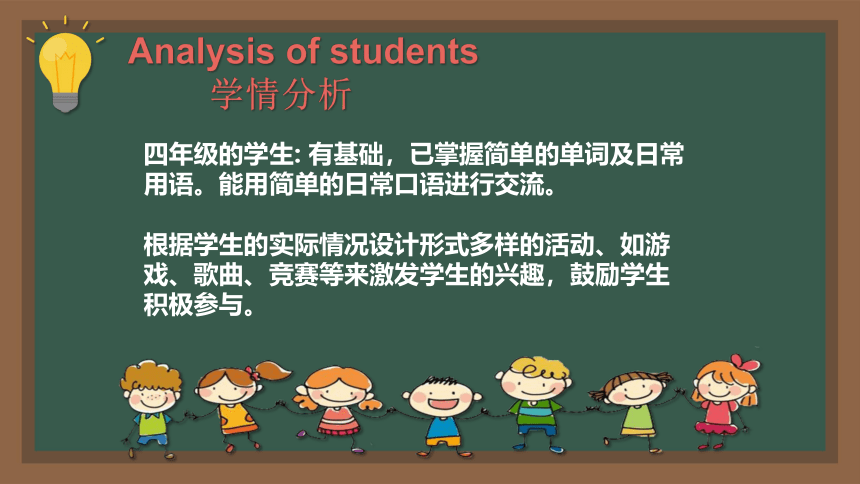 Analysis of students
学情分析

四年级的学生: 有基础，已掌握简单的单词及日常用语。能用简单的日常口语进行交流。

根据学生的实际情况设计形式多样的活动、如游戏、歌曲、竞赛等来激发学生的兴趣，鼓励学生积极参与。